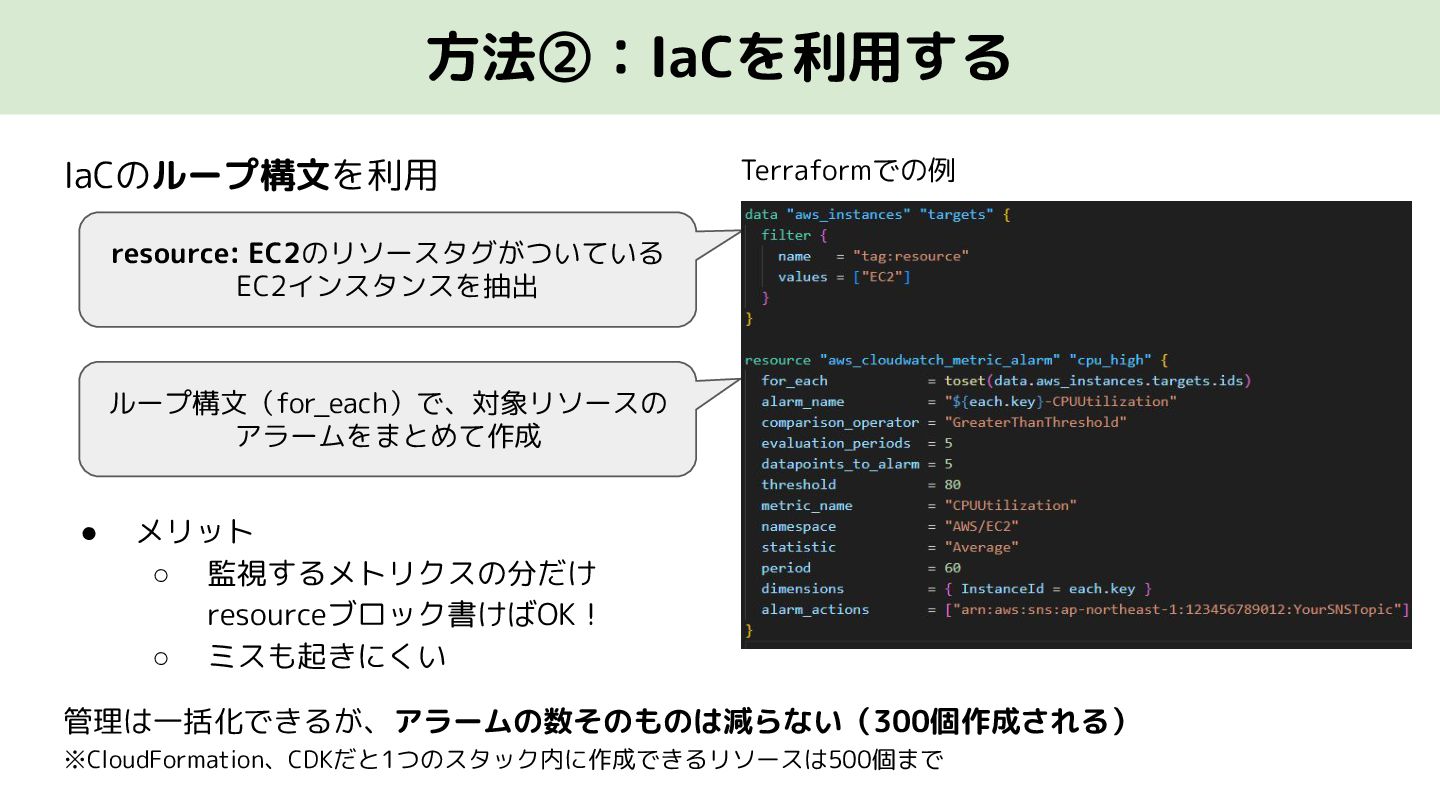 方法②：IaCを利用する

IaCのループ構文を利用

resource: EC2のリソースタグがついているEC2インスタンスを抽出

ループ構文（for_each）で、対象リソースのアラームをまとめて作成

● メリット
○ 監視するメトリクスの分だけresourceブロック書けばOK！
○ ミスも起きにくい

Terraformでの例

data "aws_instances" "targets" {
  filter {
    name   = "tag:resource"
    values = ["EC2"]
  }
}

resource "aws_cloudwatch_metric_alarm" "cpu_high" {
  for_each            = toset(data.aws_instances.targets.ids)
  alarm_name          = "${each.key}-CPUUtilization"
  comparison_operator = "GreaterThanThreshold"
  evaluation_periods  = 5
  datapoints_to_alarm = 5
  threshold           = 80
  metric_name         = "CPUUtilization"
  namespace           = "AWS/EC2"
  statistic           = "Average"
  period              = 60
  dimensions          = { InstanceId = each.key }
  alarm_actions       = ["arn:aws:sns:ap-northeast-1:123456789012:YourSNSTopic"]
}

管理は一括化できるが、アラームの数そのものは減らない（300個作成される）
※CloudFormation、CDKだと1つのスタック内に作成できるリソースは500個まで